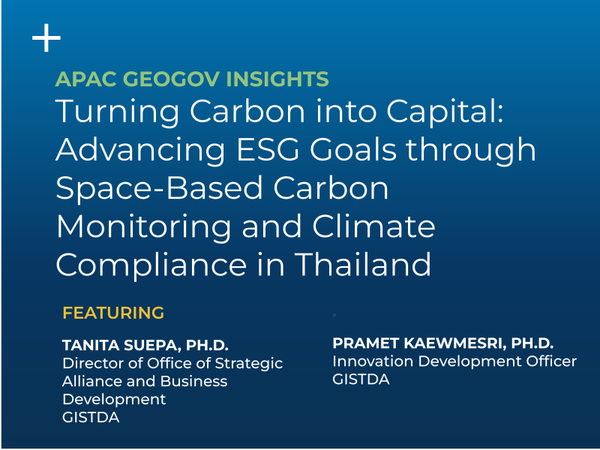 +

APAC GEOGOV INSIGHTS

Turning Carbon into Capital: Advancing ESG Goals through Space-Based Carbon Monitoring and Climate Compliance in Thailand

FEATURING

TANITA SUEPA, PH.D.
Director of Office of Strategic Alliance and Business Development
GISTDA

PRAMET KAEWMESRI, PH.D.
Innovation Development Officer
GISTDA